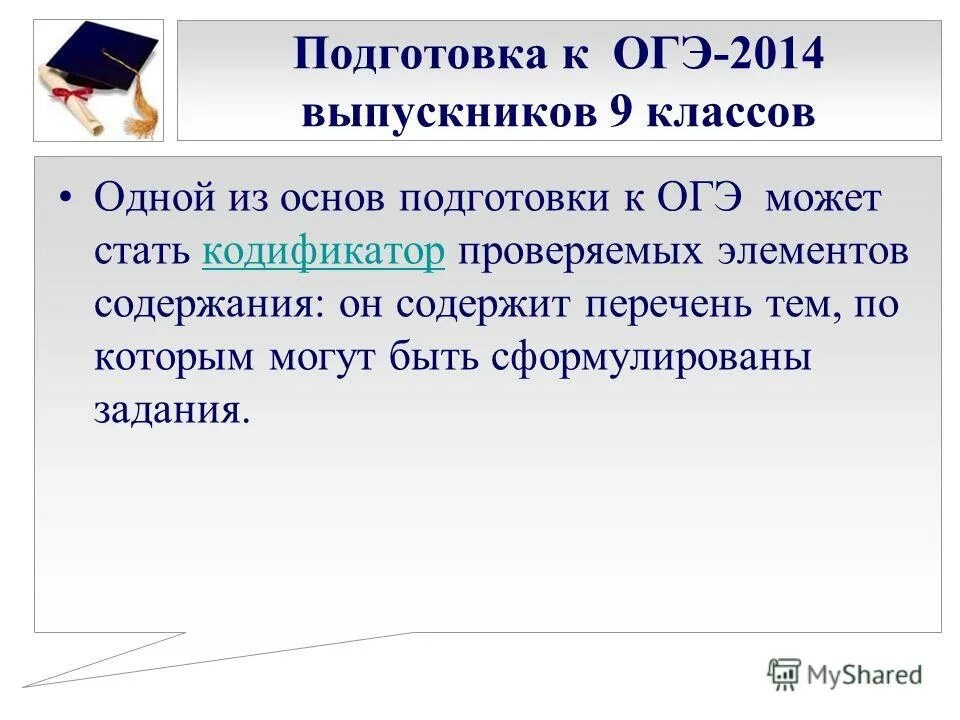 Подготовка к ОГЭ-2014 выпускников 9 классов

• Одной из основ подготовки к ОГЭ может стать кодификатор проверяемых элементов содержания: он содержит перечень тем, по которым могут быть сформулированы задания.

MyShared